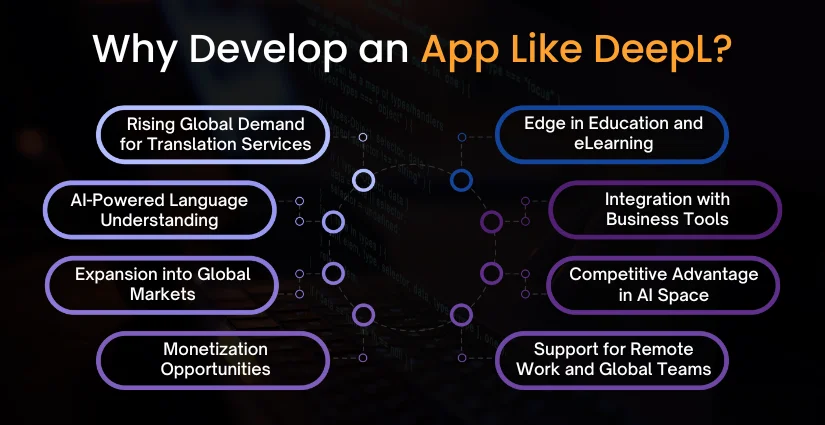 Why Develop an App Like DeepL?

Rising Global Demand for Translation Services

AI-Powered Language Understanding

Expansion into Global Markets

Monetization Opportunities

Edge in Education and eLearning

Integration with Business Tools

Competitive Advantage in AI Space

Support for Remote Work and Global Teams